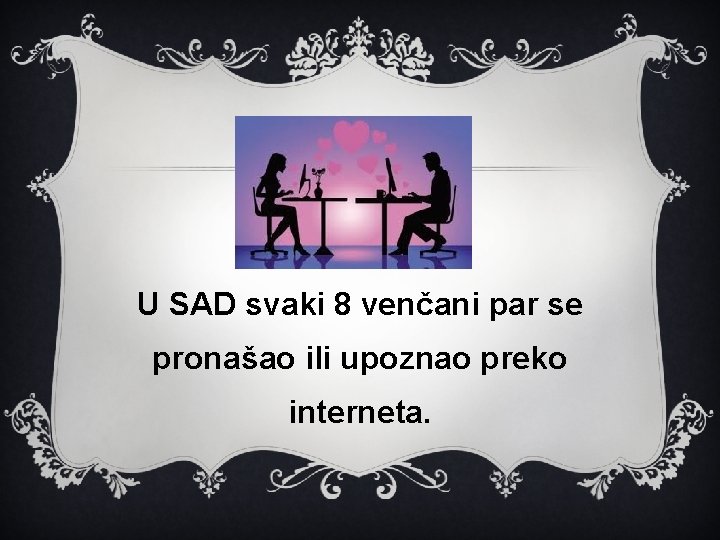 U SAD svaki 8 venčani par se pronašao ili upoznao preko interneta.